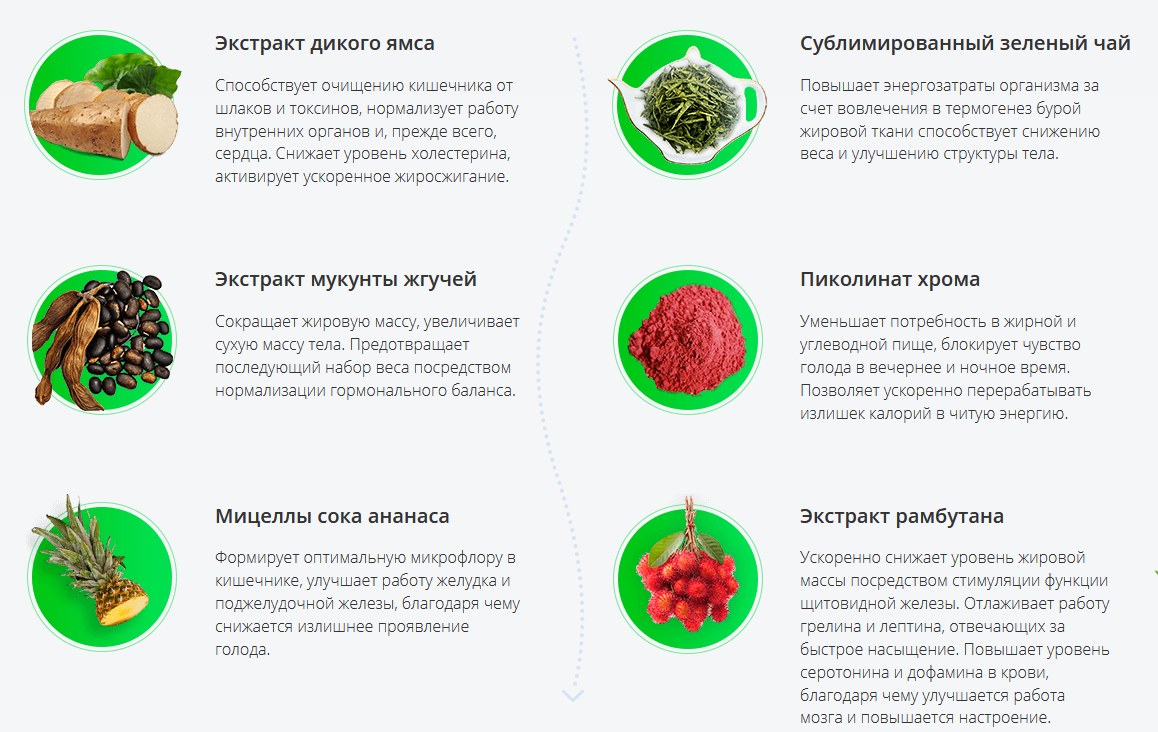 Экстракт дикого ямса

Способствует очищению кишечника от шлаков и токсинов, нормализует работу внутренних органов и, прежде всего, сердца. Снижает уровень холестерина, активирует ускоренное жиросжигание.

Экстракт мукунты жгучей

Сокращает жировую массу, увеличивает сухую массу тела. Предотвращает последующий набор веса посредством нормализации гормонального баланса.

Мицеллы сока ананаса

Формирует оптимальную микрофлору в кишечнике, улучшает работу желудка и поджелудочной железы, благодаря чему снижается излишнее проявление голода.

Сублимированный зеленый чай

Повышает энергозатраты организма за счет вовлечения в термогенез бурой жировой ткани способствует снижению веса и улучшению структуры тела.

Пиколинат хрома

Уменьшает потребность в жирной и углеводной пище, блокирует чувство голода в вечернее и ночное время. Позволяет ускоренно перерабатывать излишек калорий в читую энергию.

Экстракт рамбутана

Ускоренно снижает уровень жировой массы посредством стимуляции функции щитовидной железы. Отлаживает работу грелина и лептина, отвечающих за быстрое насыщение. Повышает уровень серотонина и дофамина в крови, благодаря чему улучшается работа мозга и повышается настроение.